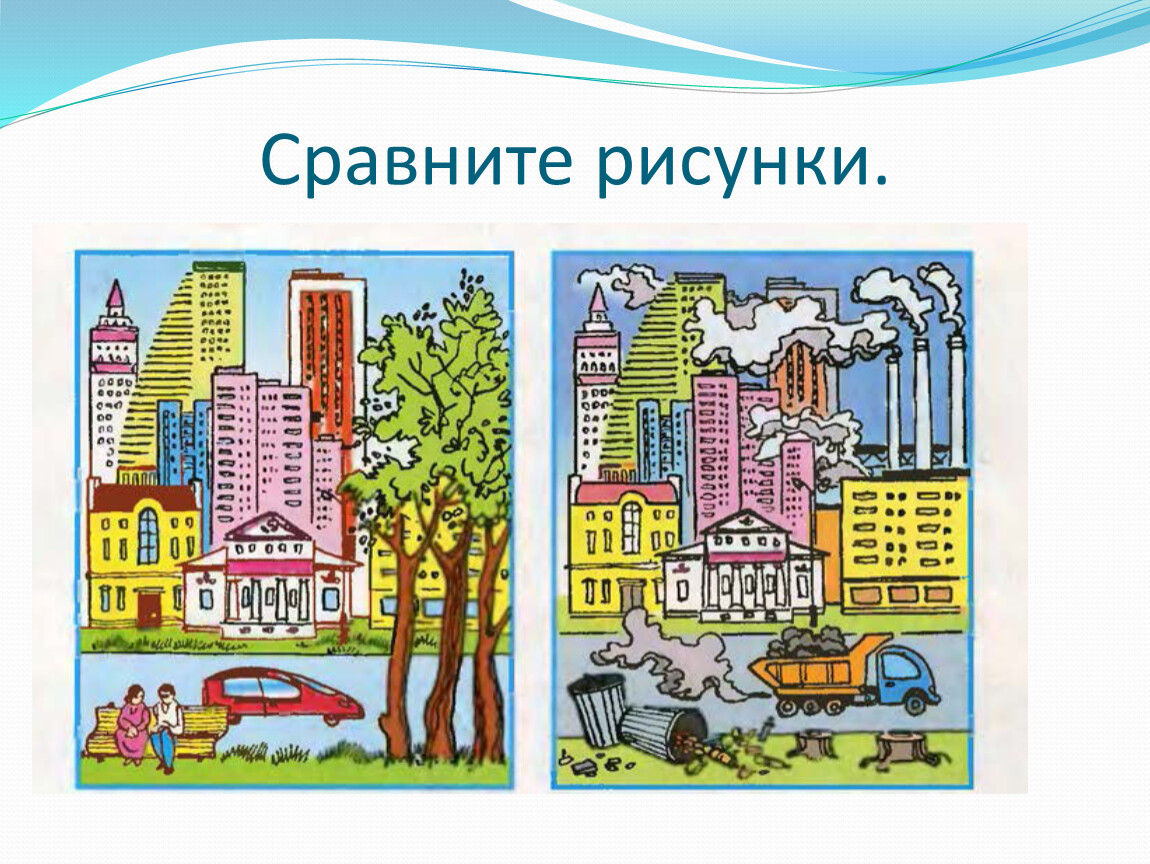 Сравните рисунки.